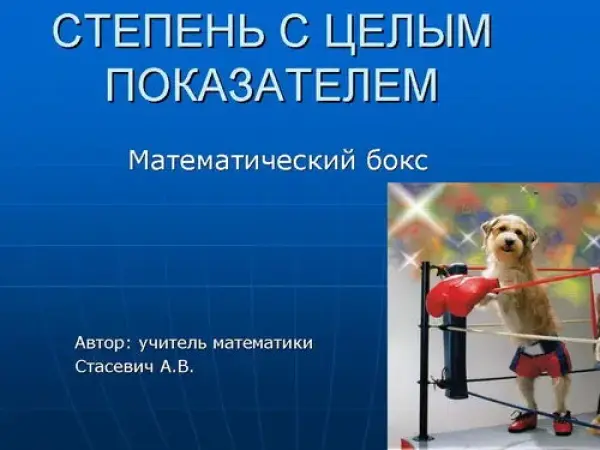 СТЕПЕНЬ С ЦЕЛЫМ ПОКАЗАТЕЛЕМ

Математический бокс

Автор: учитель математики
Стасевич А.В.